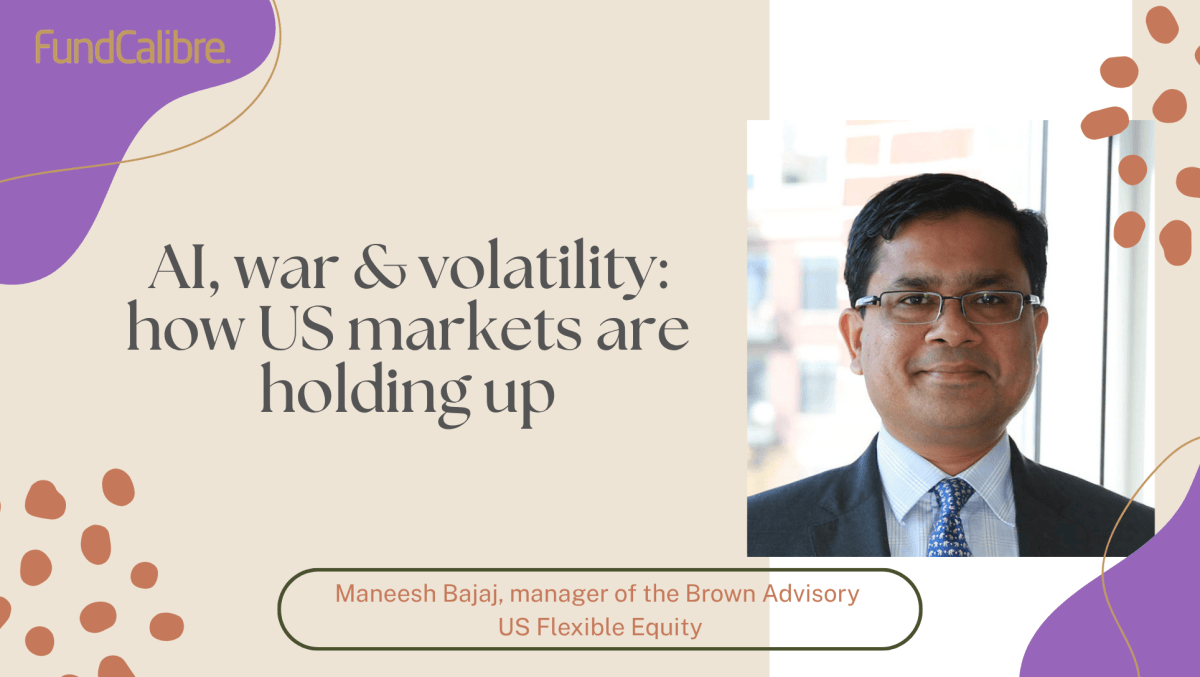 FundCalibre.

AI, war & volatility: how US markets are holding up

Maneesh Bajaj, manager of the Brown Advisory US Flexible Equity